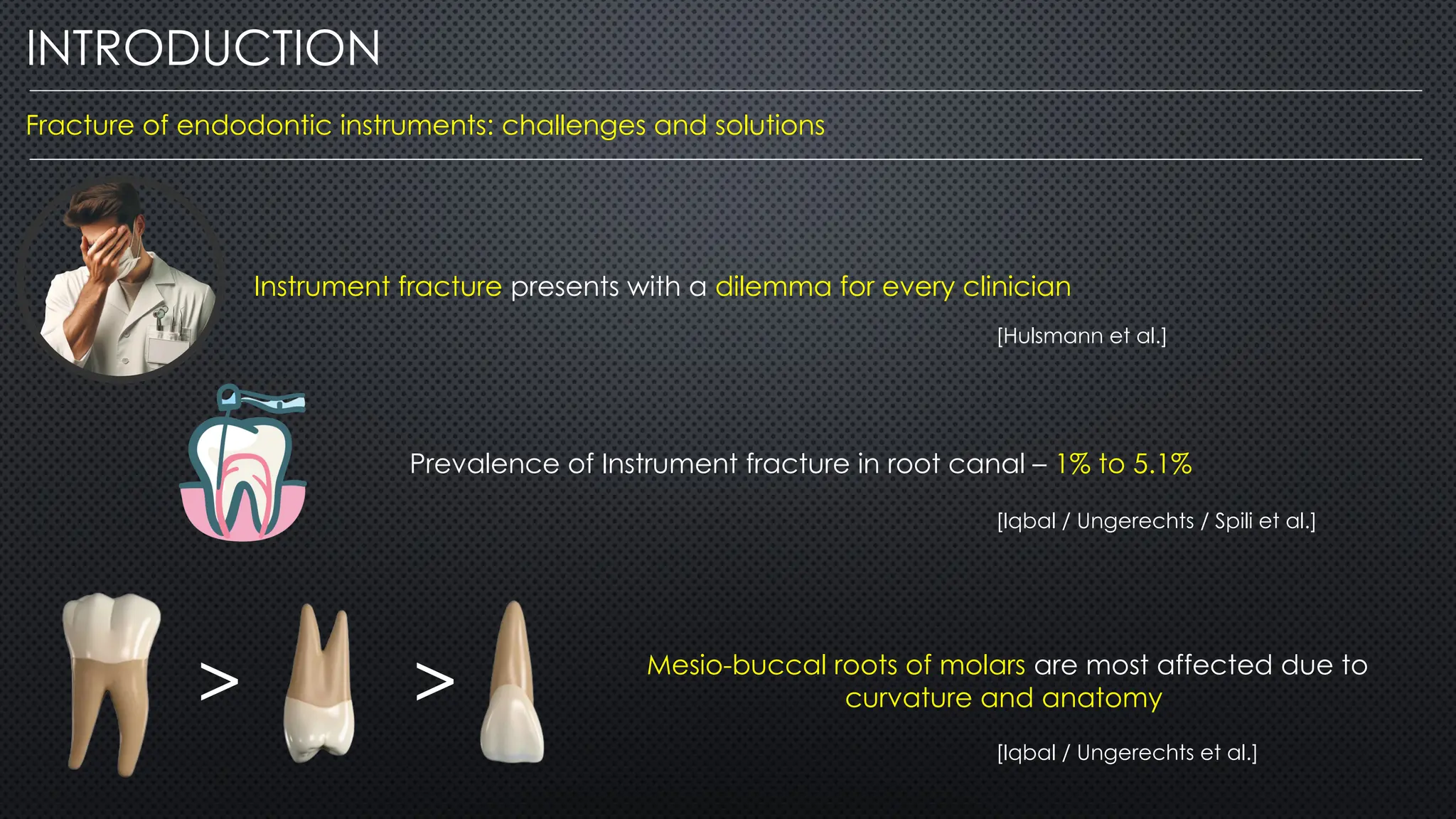 INTRODUCTION

Fracture of endodontic instruments: challenges and solutions

Instrument fracture presents with a dilemma for every clinician

[Hulsmann et al.]

Prevalence of Instrument fracture in root canal – 1% to 5.1%

[Iqbal / Ungerechts / Spili et al.]

> >

Mesio-buccal roots of molars are most affected due to curvature and anatomy

[Iqbal / Ungerechts et al.]